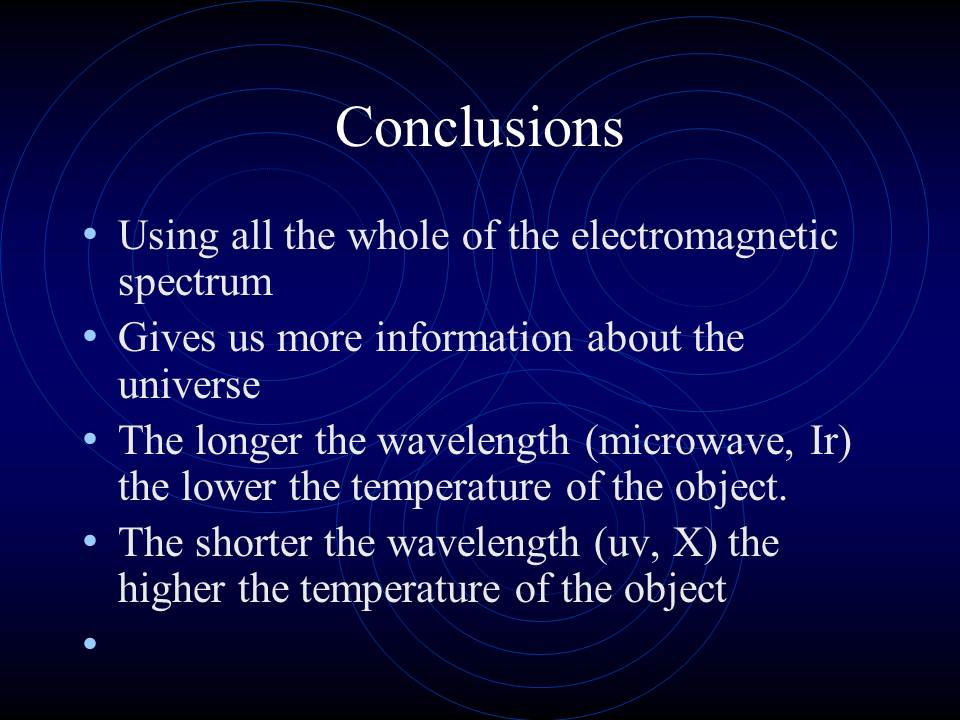 Conclusions

• Using all the whole of the electromagnetic spectrum
• Gives us more information about the universe
• The longer the wavelength (microwave, Ir) the lower the temperature of the object.
• The shorter the wavelength (uv, X) the higher the temperature of the object
•